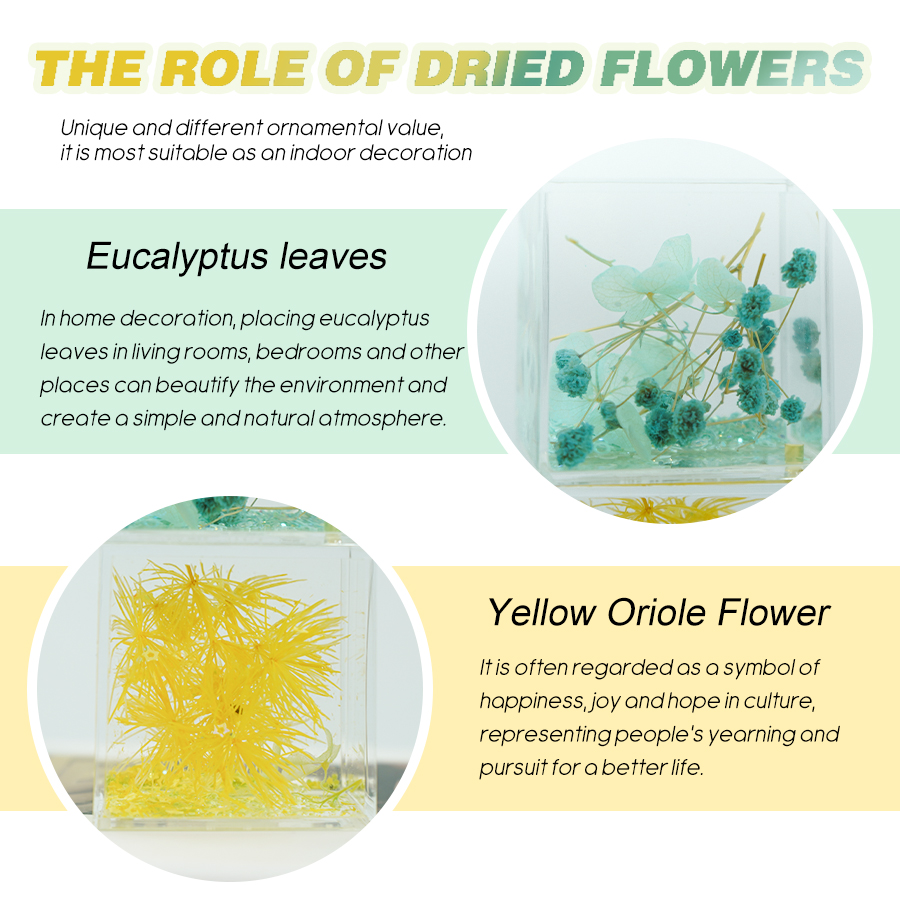 THE ROLE OF DRIED FLOWERS

Unique and different ornamental value, it is most suitable as an indoor decoration

Eucalyptus leaves

In home decoration, placing eucalyptus leaves in living rooms, bedrooms and other places can beautify the environment and create a simple and natural atmosphere.

Yellow Oriole Flower

It is often regarded as a symbol of happiness, joy and hope in culture, representing people's yearning and pursuit for a better life.